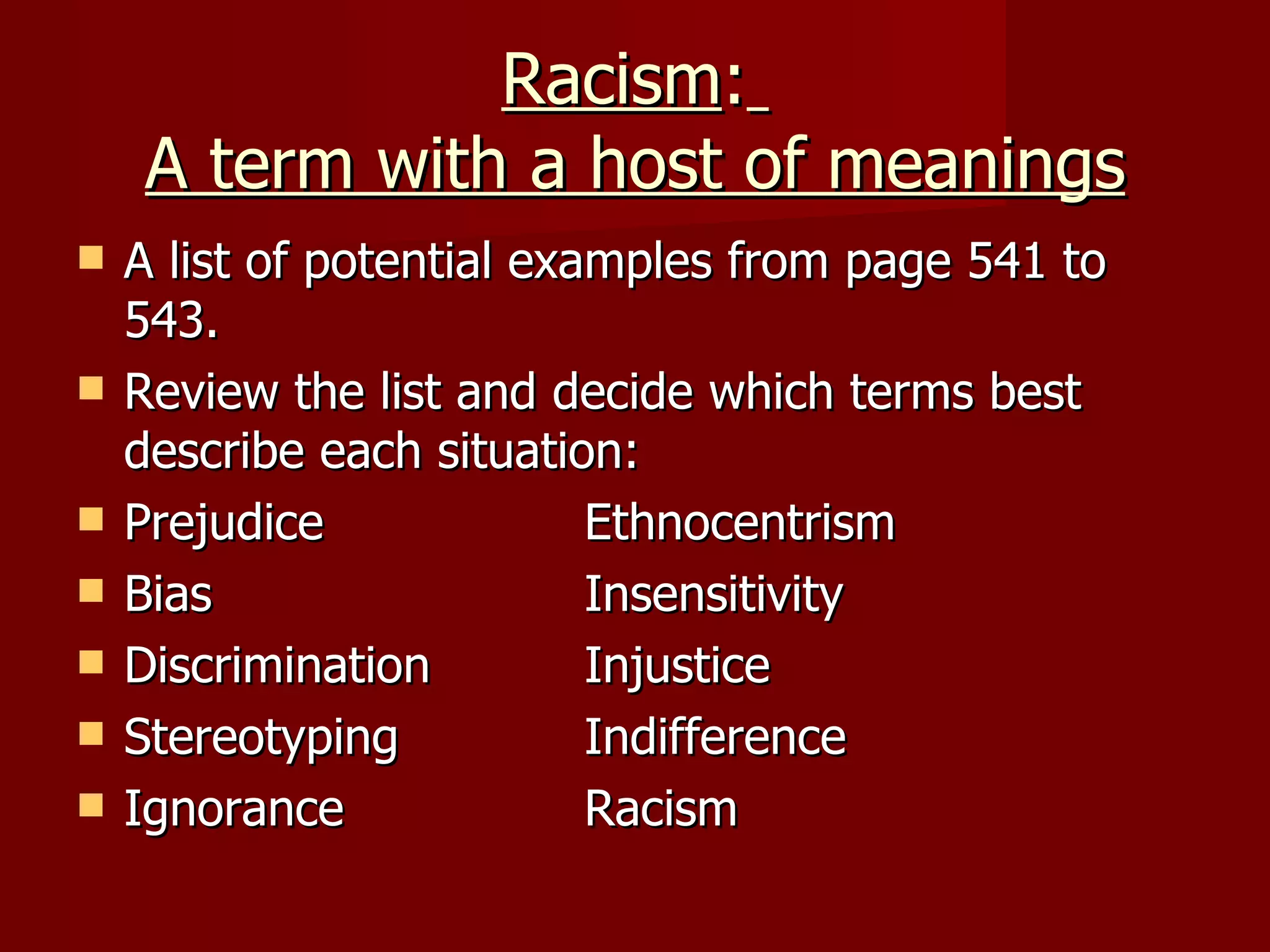 Racism:
A term with a host of meanings

A list of potential examples from page 541 to 543.

Review the list and decide which terms best describe each situation:

Prejudice Ethnocentrism

Bias Insensitivity

Discrimination Injustice

Stereotyping Indifference

Ignorance Racism